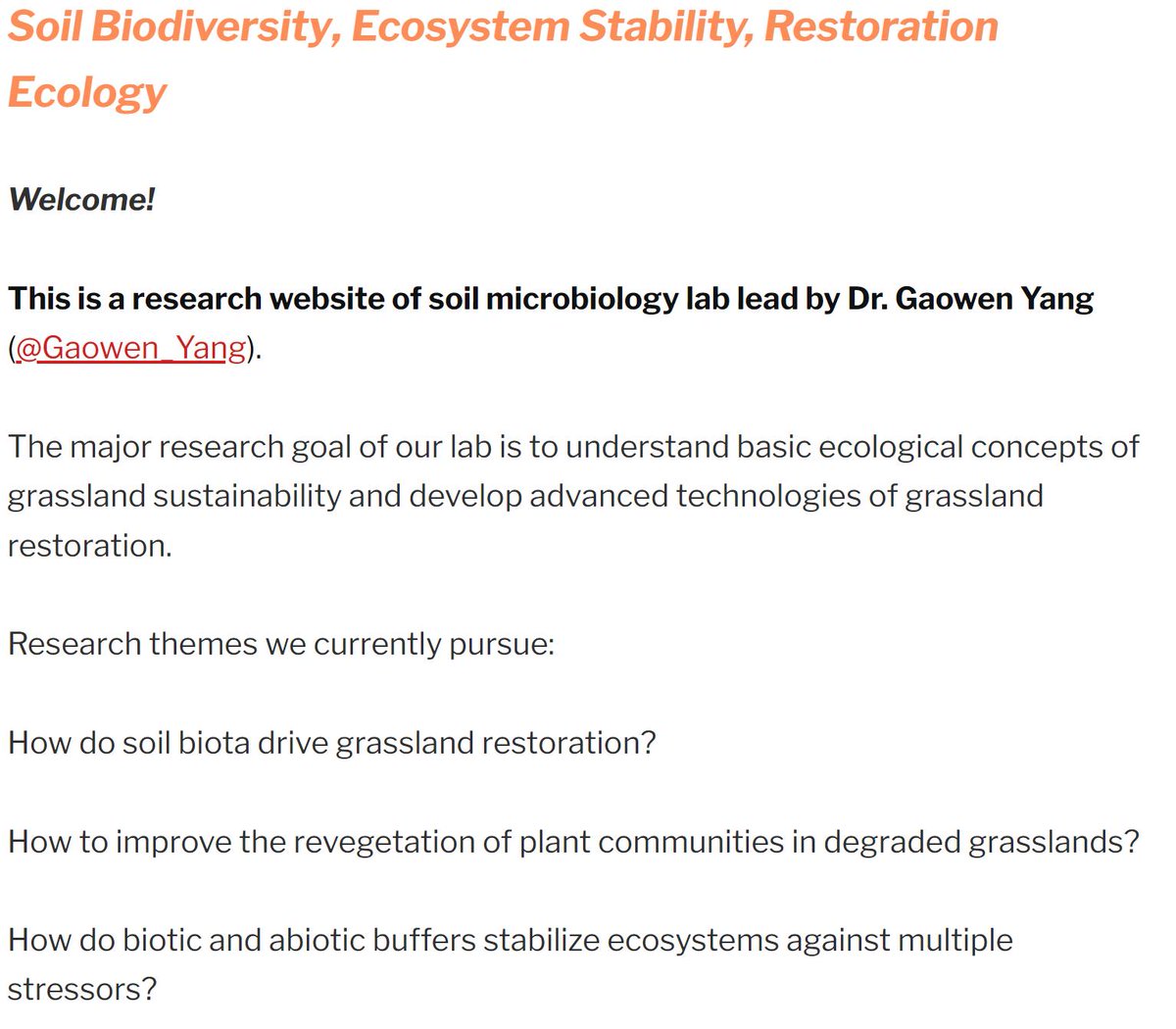 Soil Biodiversity, Ecosystem Stability, Restoration Ecology

Welcome!

This is a research website of soil microbiology lab lead by Dr. Gaowen Yang (@Gaowen_Yang).

The major research goal of our lab is to understand basic ecological concepts of grassland sustainability and develop advanced technologies of grassland restoration.

Research themes we currently pursue:

How do soil biota drive grassland restoration?

How to improve the revegetation of plant communities in degraded grasslands?

How do biotic and abiotic buffers stabilize ecosystems against multiple stressors?